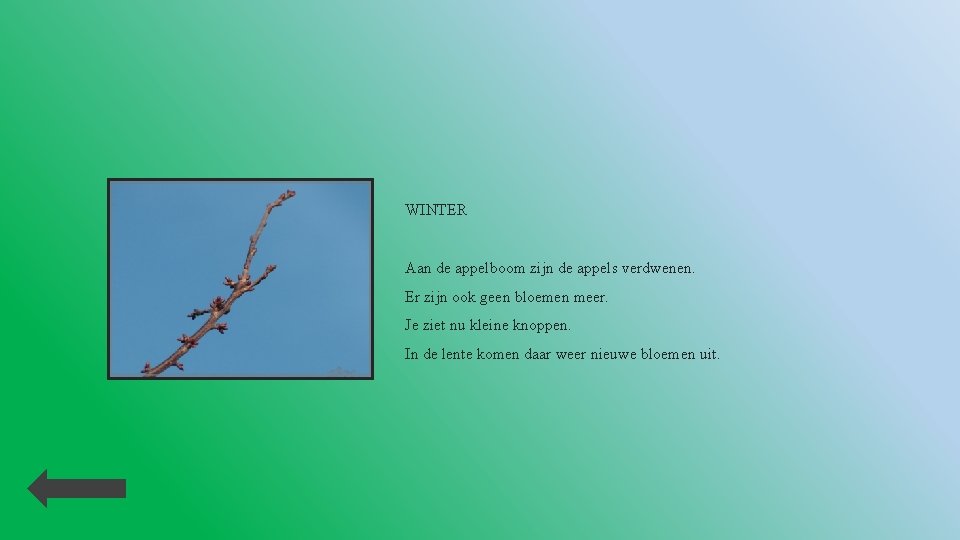 WINTER

Aan de appelboom zijn de appels verdwenen.

Er zijn ook geen bloemen meer.

Je ziet nu kleine knoppen.

In de lente komen daar weer nieuwe bloemen uit.